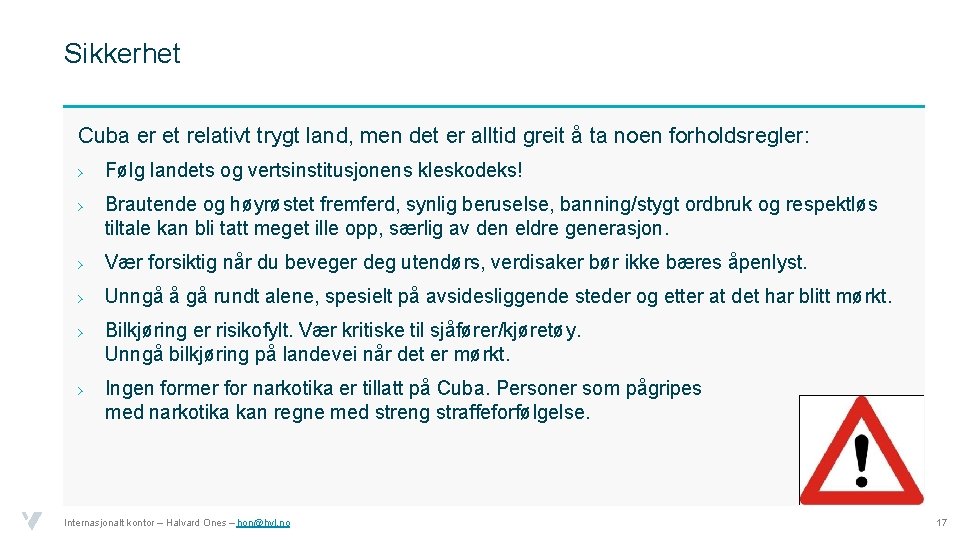 Sikkerhet

Cuba er et relativt trygt land, men det er alltid greit å ta noen forholdsregler:

› Følg landets og vertsinstitusjonens kleskodeks!

› Brautende og høyrøstet fremferd, synlig beruselse, banning/stygt ordbruk og respektløs tiltale kan bli tatt meget ille opp, særlig av den eldre generasjon.

› Vær forsiktig når du beveger deg utendørs, verdisaker bør ikke bæres åpenlyst.

› Unngå å gå rundt alene, spesielt på avsidesliggende steder og etter at det har blitt mørkt.

› Bilkjøring er risikofylt. Vær kritiske til sjåfører/kjøretøy. Unngå bilkjøring på landevei når det er mørkt.

› Ingen former for narkotika er tillatt på Cuba. Personer som pågripes med narkotika kan regne med streng straffeforfølgelse.

Internasjonalt kontor – Halvard Ones – hon@hvl.no

17